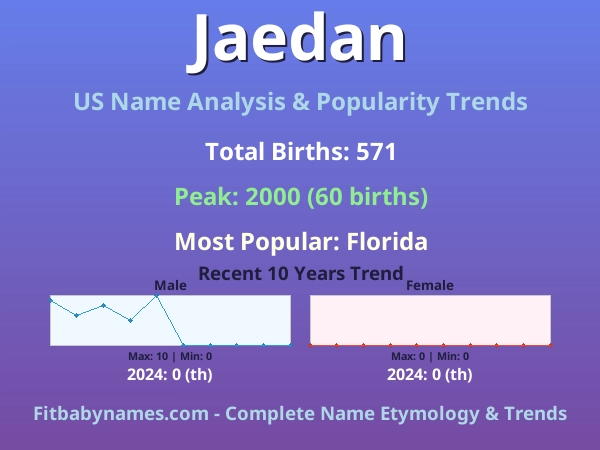 Jaedan

US Name Analysis & Popularity Trends

Total Births: 571

Peak: 2000 (60 births)

Most Popular: Florida

Recent 10 Years Trend

Male

Max: 10 | Min: 0

2024: 0 (th)

Female

Max: 0 | Min: 0

2024: 0 (th)

Fitbabynames.com - Complete Name Etymology & Trends